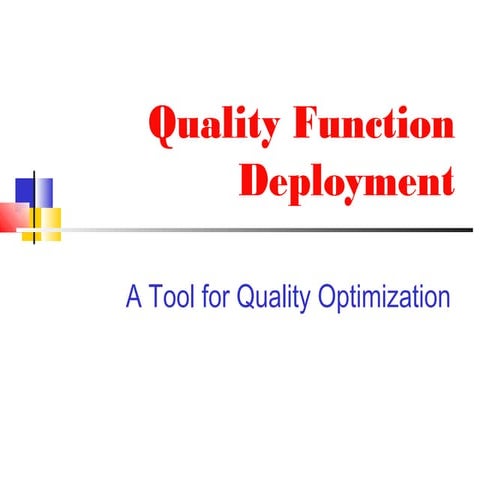 Quality Function Deployment

A Tool for Quality Optimization